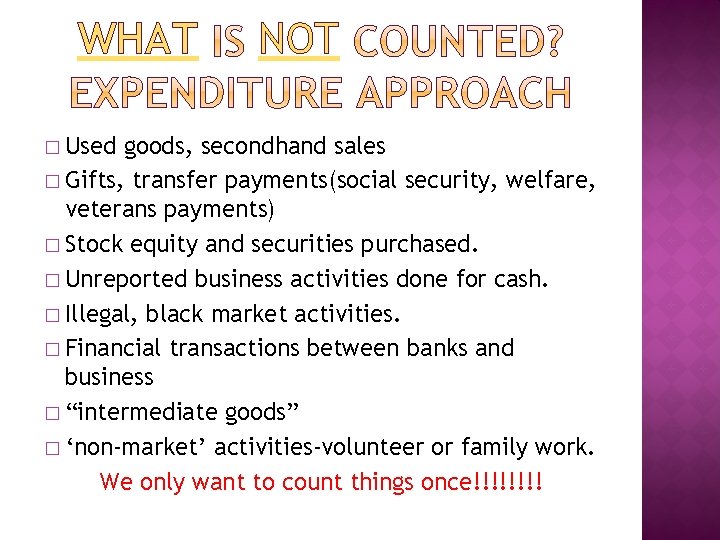 WHAT IS NOT COUNTED? EXPENDITURE APPROACH

□ Used goods, secondhand sales
□ Gifts, transfer payments(social security, welfare, veterans payments)
□ Stock equity and securities purchased.
□ Unreported business activities done for cash.
□ Illegal, black market activities.
□ Financial transactions between banks and business
□ “intermediate goods”
□ ‘non-market’ activities-volunteer or family work.

We only want to count things once!!!!!!!!